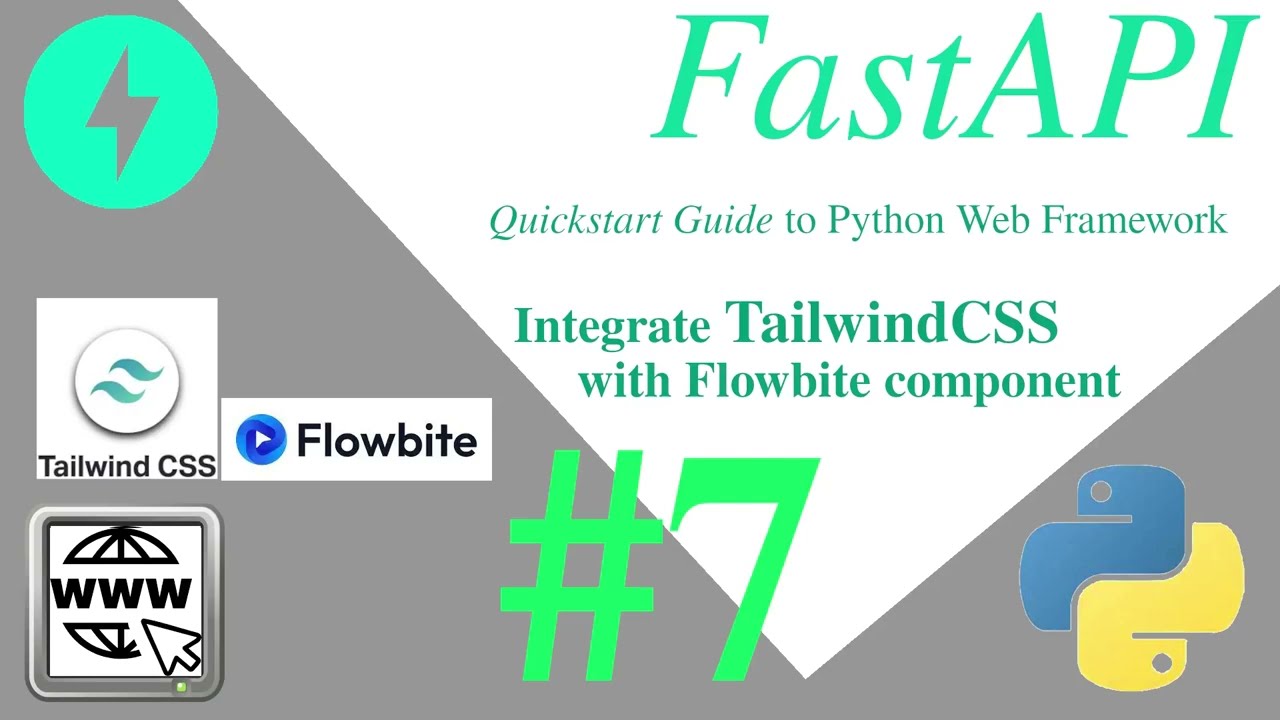 FastAPI

Quickstart Guide to Python Web Framework

Integrate TailwindCSS with Flowbite component

Tailwind CSS

Flowbite

WWW

#7